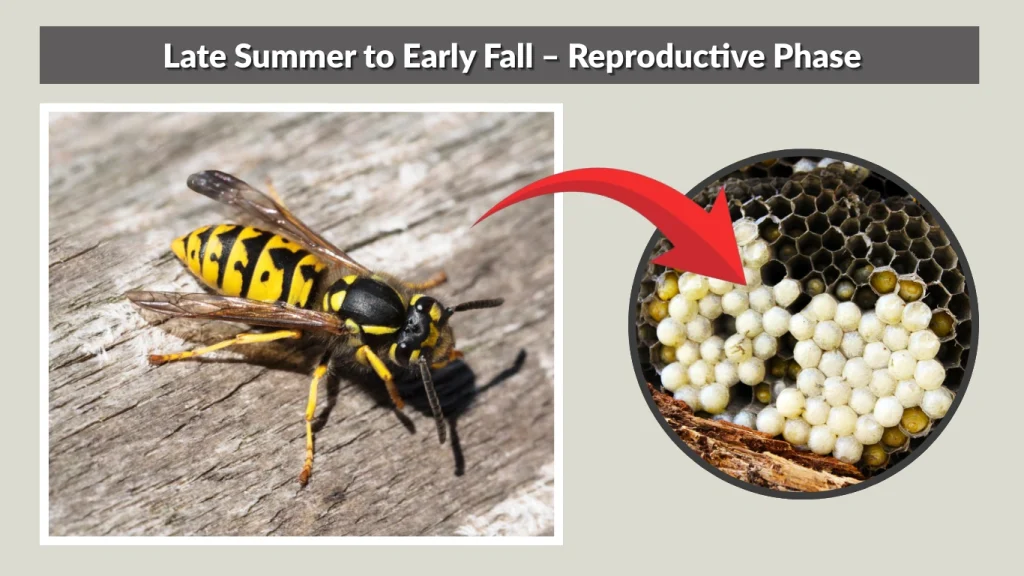 Late Summer to Early Fall – Reproductive Phase